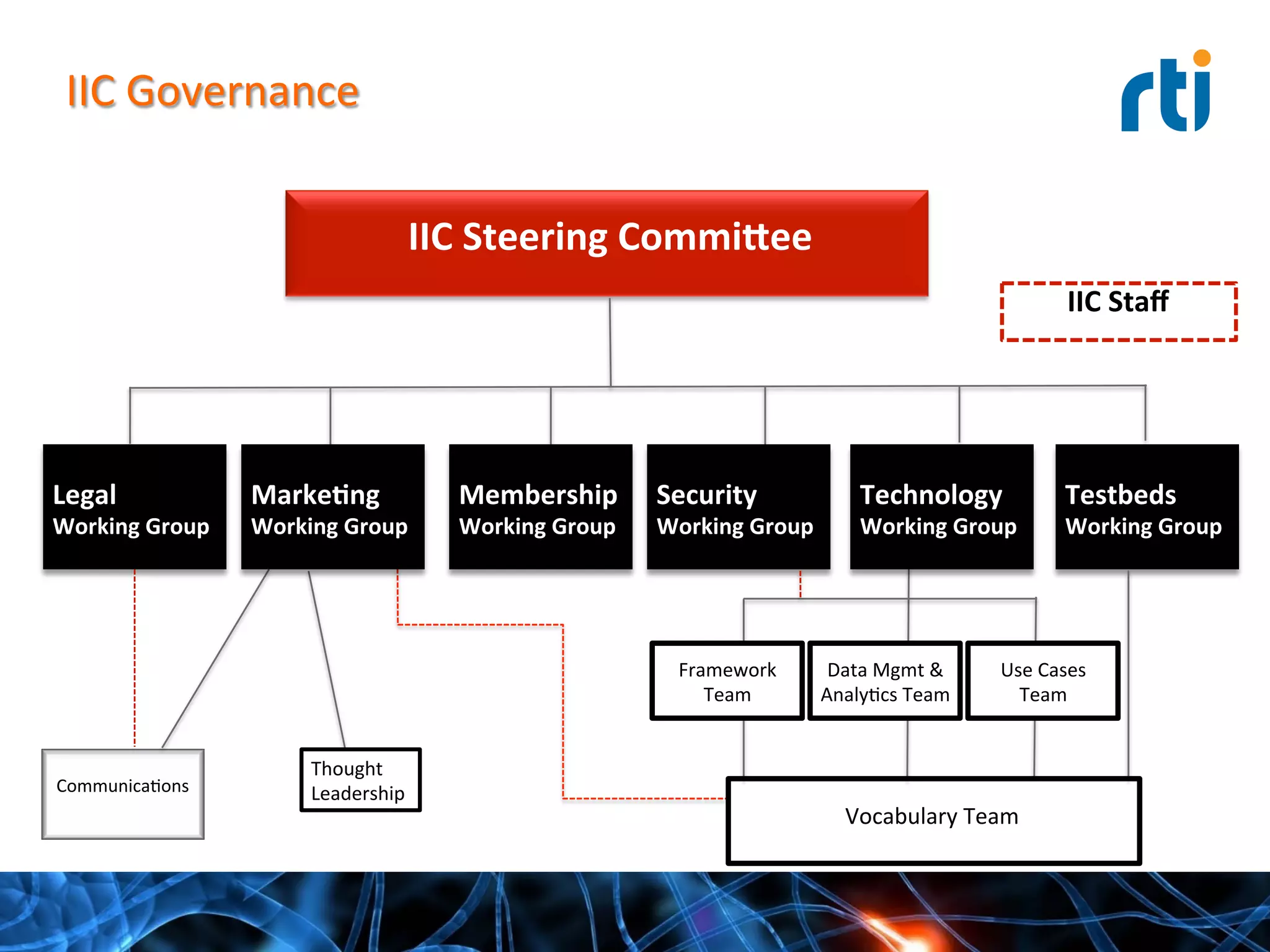 IIC Governance

rti

IIC Steering Committee

IIC Staff

Legal Working Group

Marketing Working Group

Membership Working Group

Security Working Group

Technology Working Group

Testbeds Working Group

Framework Team

Data Mgmt & Analytics Team

Use Cases Team

Communications

Thought Leadership

Vocabulary Team